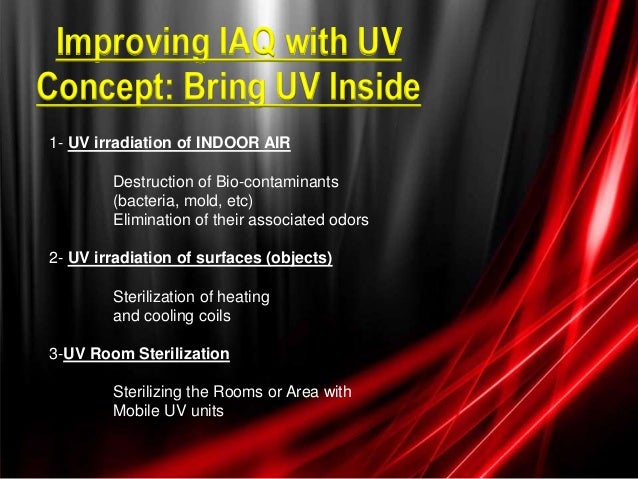 Improving IAQ with UV
Concept: Bring UV Inside

1- UV irradiation of INDOOR AIR

Destruction of Bio-contaminants (bacteria, mold, etc)
Elimination of their associated odors

2- UV irradiation of surfaces (objects)

Sterilization of heating and cooling coils

3-UV Room Sterilization

Sterilizing the Rooms or Area with Mobile UV units